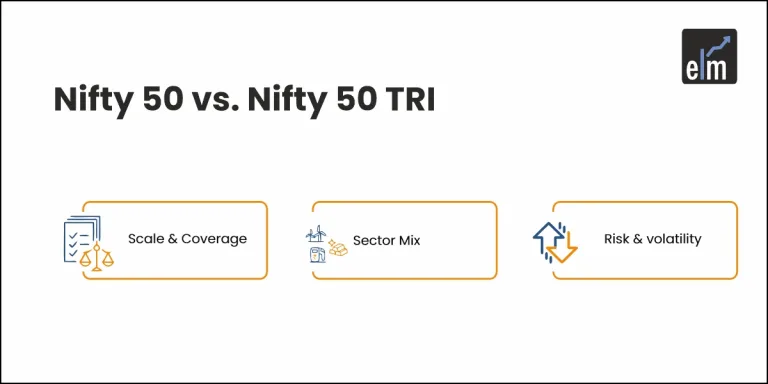 elm

Nifty 50 vs. Nifty 50 TRI

Scale & Coverage

Sector Mix

Risk & volatility